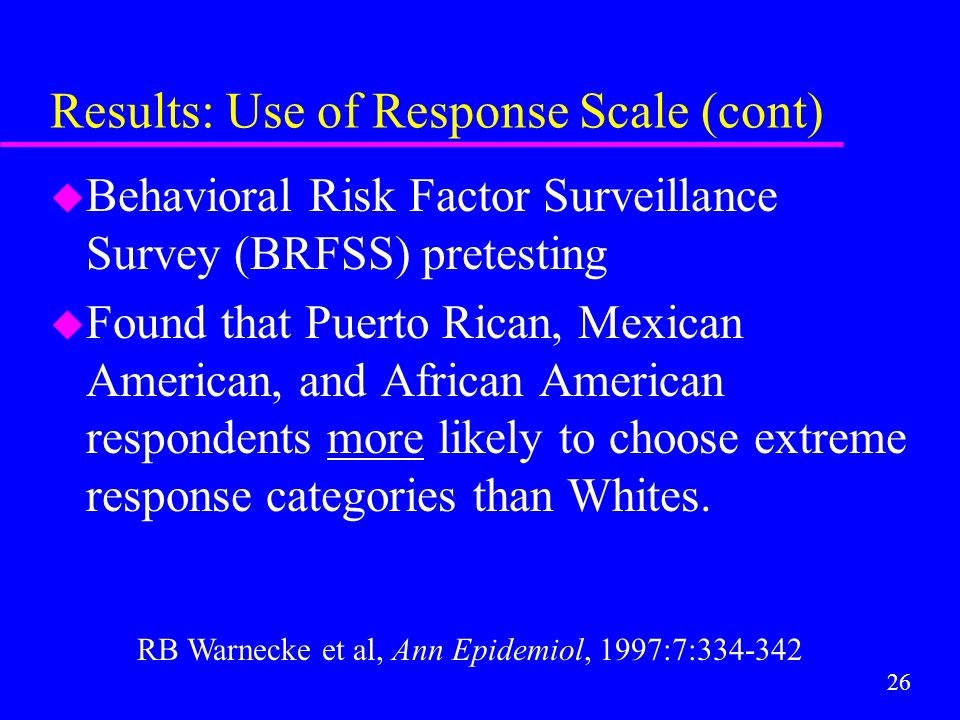 Results: Use of Response Scale (cont)

Behavioral Risk Factor Surveillance Survey (BRFSS) pretesting

Found that Puerto Rican, Mexican American, and African American respondents more likely to choose extreme response categories than Whites.

RB Warnecke et al, Ann Epidemiol, 1997:7:334-342

26